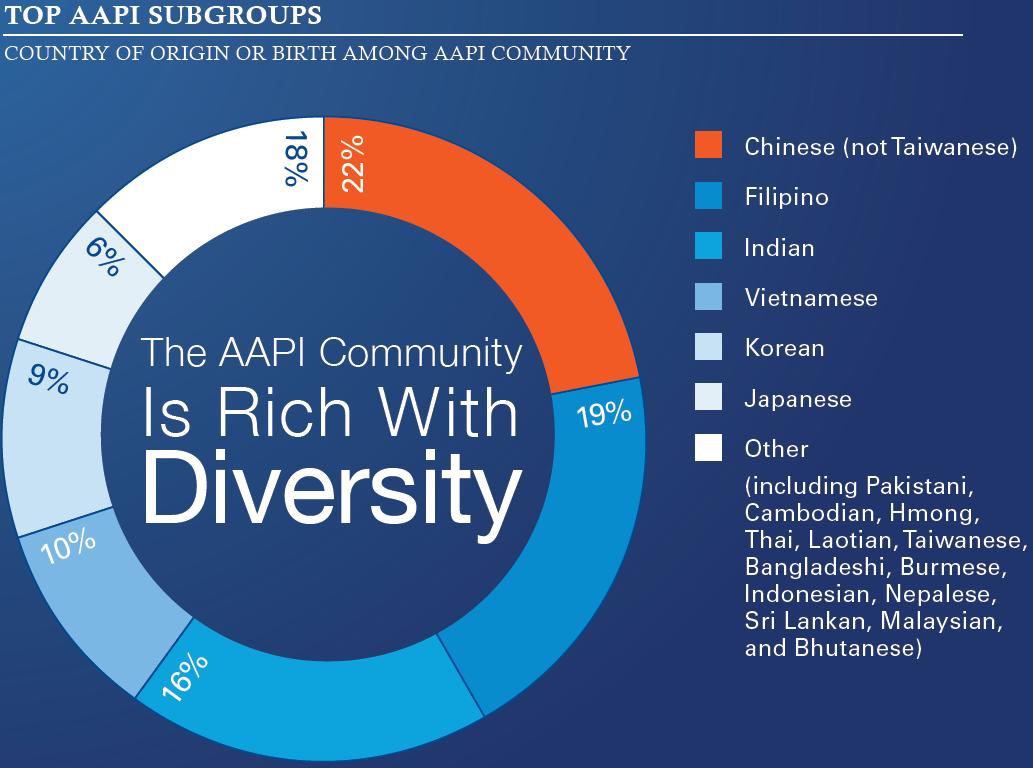 TOP AAPI SUBGROUPS

COUNTRY OF ORIGIN OR BIRTH AMONG AAPI COMMUNITY

22%

19%

16%

10%

9%

6%

18%

The AAPI Community Is Rich With Diversity

Chinese (not Taiwanese)

Filipino

Indian

Vietnamese

Korean

Japanese

Other (including Pakistani, Cambodian, Hmong, Thai, Laotian, Taiwanese, Bangladeshi, Burmese, Indonesian, Nepalese, Sri Lankan, Malaysian, and Bhutanese)